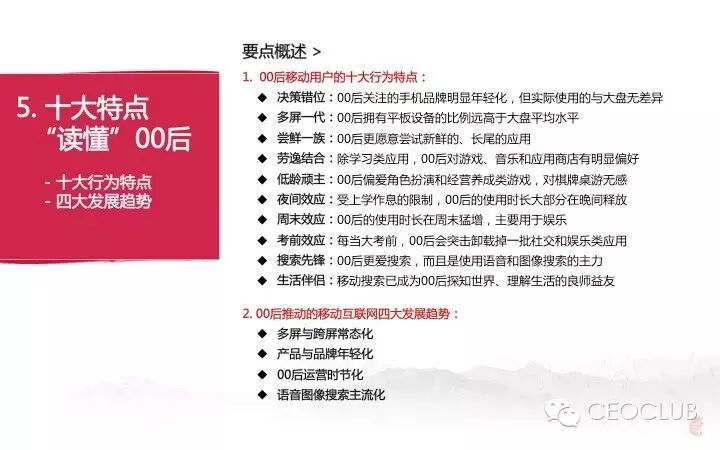 5. 十大特点
“读懂”00后

- 十大行为特点
- 四大发展趋势

要点概述 >

1. 00后移动用户的十大行为特点：

◆ 决策错位：00后关注的手机品牌明显年轻化，但实际使用的与大盘无差异
◆ 多屏一代：00后拥有平板设备的比例远高于大盘平均水平
◆ 尝鲜一族：00后更愿意尝试新鲜的、长尾的应用
◆ 劳逸结合：除学习类应用，00后对游戏、音乐和应用商店有明显偏好
◆ 低龄顽主：00后偏爱角色扮演和经营养成类游戏，对棋牌桌游无感
◆ 夜间效应：受上学作息的限制，00后的使用时长大部分在晚间释放
◆ 周末效应：00后的使用时长在周末猛增，主要用于娱乐
◆ 考前效应：每当大考前，00后会突击卸载掉一批社交和娱乐类应用
◆ 搜索先锋：00后更爱搜索，而且是使用语音和图像搜索的主力
◆ 生活伴侣：移动搜索已成为00后探知世界、理解生活的良师益友

2. 00后推动的移动互联网四大发展趋势：

◆ 多屏与跨屏常态化
◆ 产品与品牌年轻化
◆ 00后运营时节化
◆ 语音图像搜索主流化

CEOCLUB